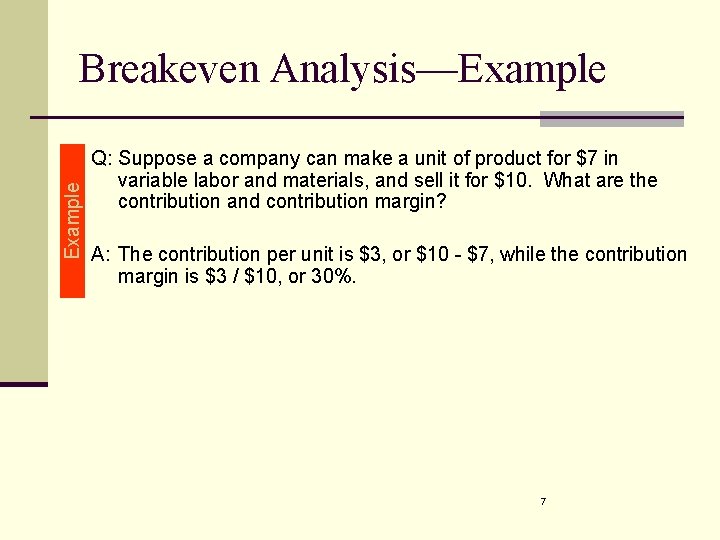 Breakeven Analysis—Example

Example

Q: Suppose a company can make a unit of product for \$7 in variable labor and materials, and sell it for \$10. What are the contribution and contribution margin?

A: The contribution per unit is \$3, or \$10 - \$7, while the contribution margin is \$3 / \$10, or 30%.

7